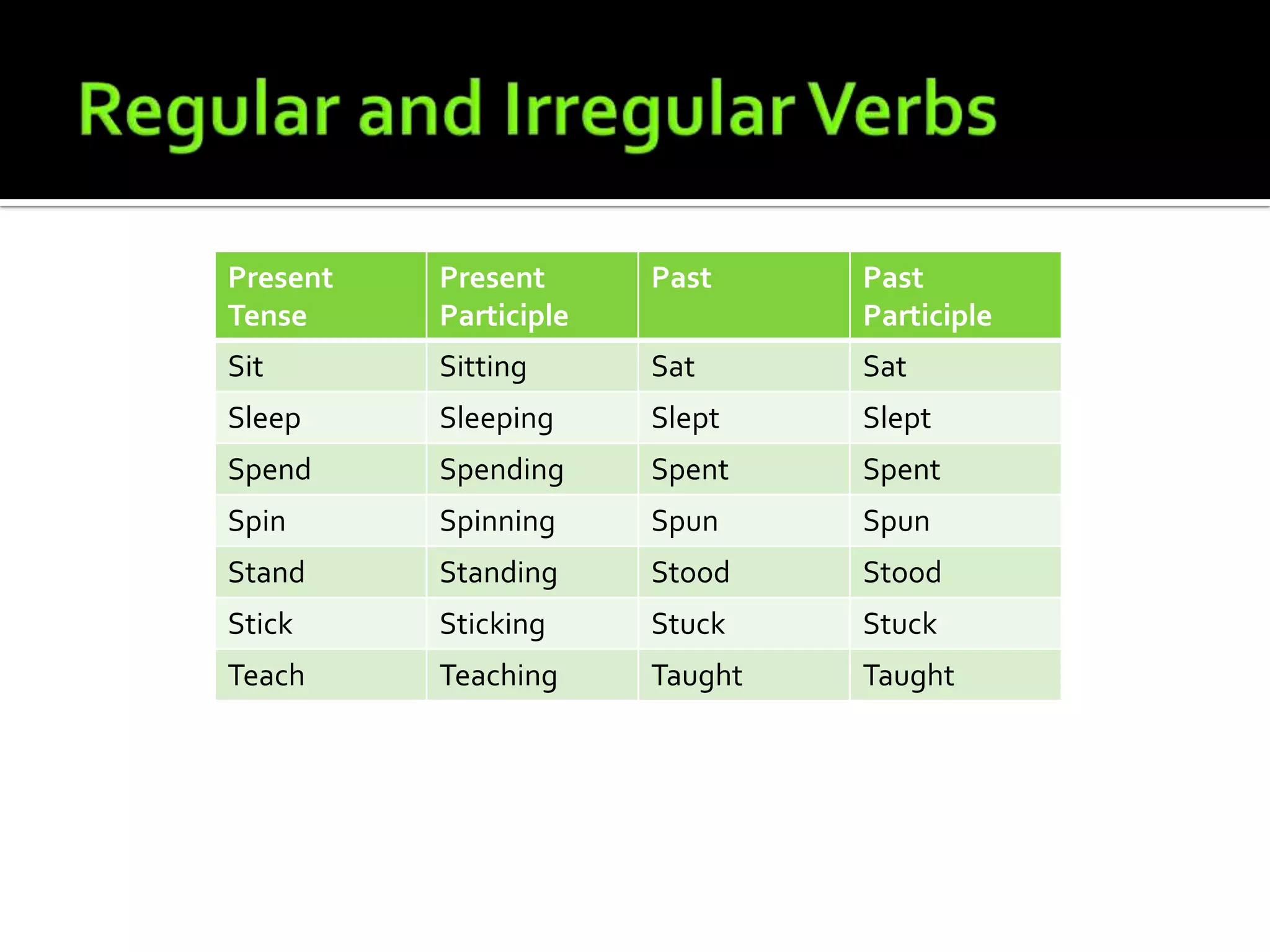 Regular and Irregular Verbs

| Present Tense | Present Participle | Past | Past Participle |
|---|---|---|---|
| Sit | Sitting | Sat | Sat |
| Sleep | Sleeping | Slept | Slept |
| Spend | Spending | Spent | Spent |
| Spin | Spinning | Spun | Spun |
| Stand | Standing | Stood | Stood |
| Stick | Sticking | Stuck | Stuck |
| Teach | Teaching | Taught | Taught |